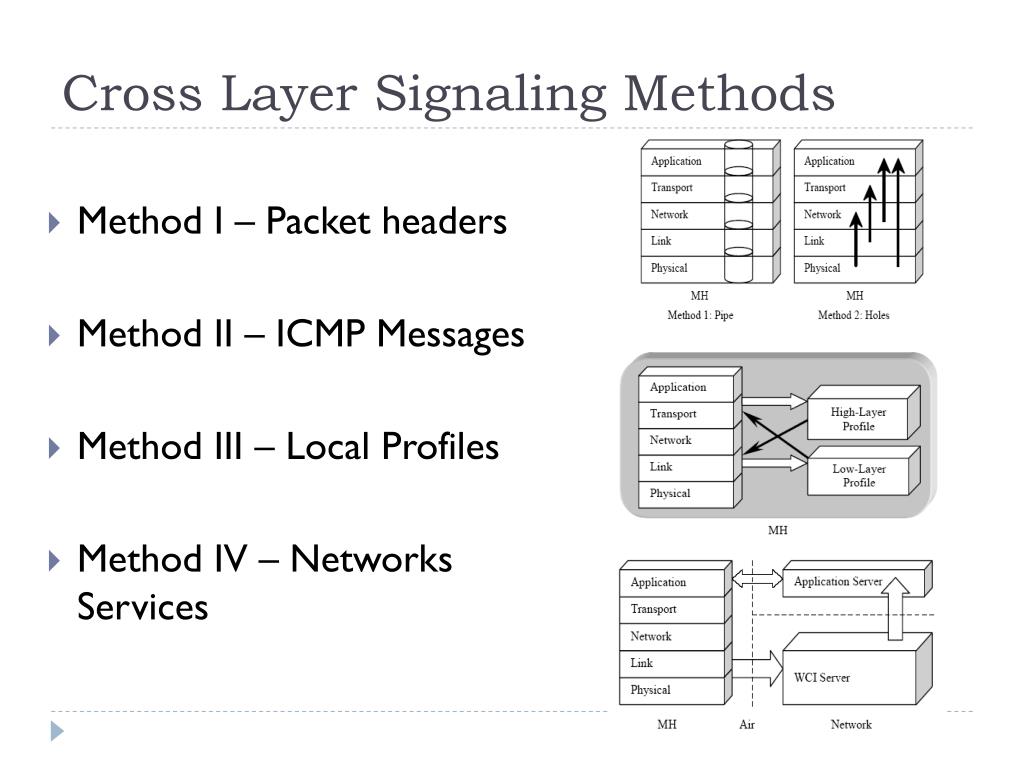 Cross Layer Signaling Methods

Method I – Packet headers

Method II – ICMP Messages

Method III – Local Profiles

Method IV – Networks Services

Application
Transport
Network
Link
Physical
MH
Method 1: Pipe

Application
Transport
Network
Link
Physical
MH
Method 2: Holes

Application
Transport
Network
Link
Physical
High-Layer Profile
Low-Layer Profile
MH

Application
Transport
Network
Link
Physical
Application Server
WCI Server
MH
Air
Network